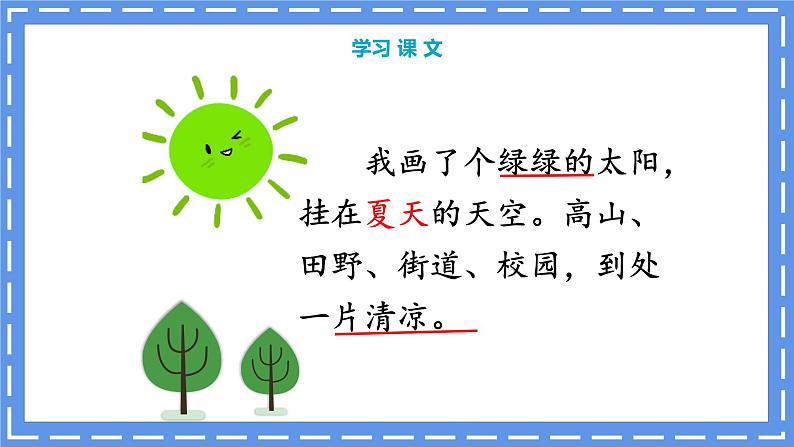 学习课文

我画了个绿绿的太阳，挂在夏天的天空。高山、田野、街道、校园，到处一片清凉。